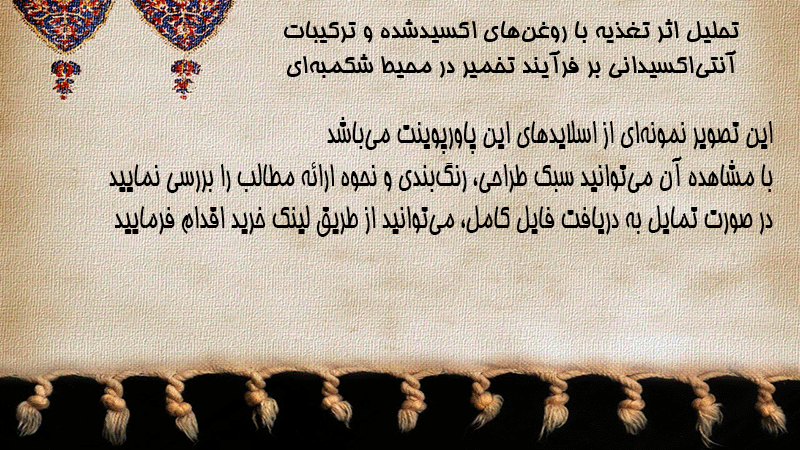 تحلیل اثر تغذیه با روغن‌های اکسیدشده و ترکیبات آنتی‌اکسیدانی بر فرآیند تخمیر در محیط شکمبه‌ای

این تصویر نمونه‌ای از اسلایدهای این پاورپوینت می‌باشد
با مشاهده آن می‌توانید سبک طراحی، رنگ‌بندی و نحوه ارائه مطالب را بررسی نمایید
در صورت تمایل به دریافت فایل کامل، می‌توانید از طریق لینک خرید اقدام فرمایید